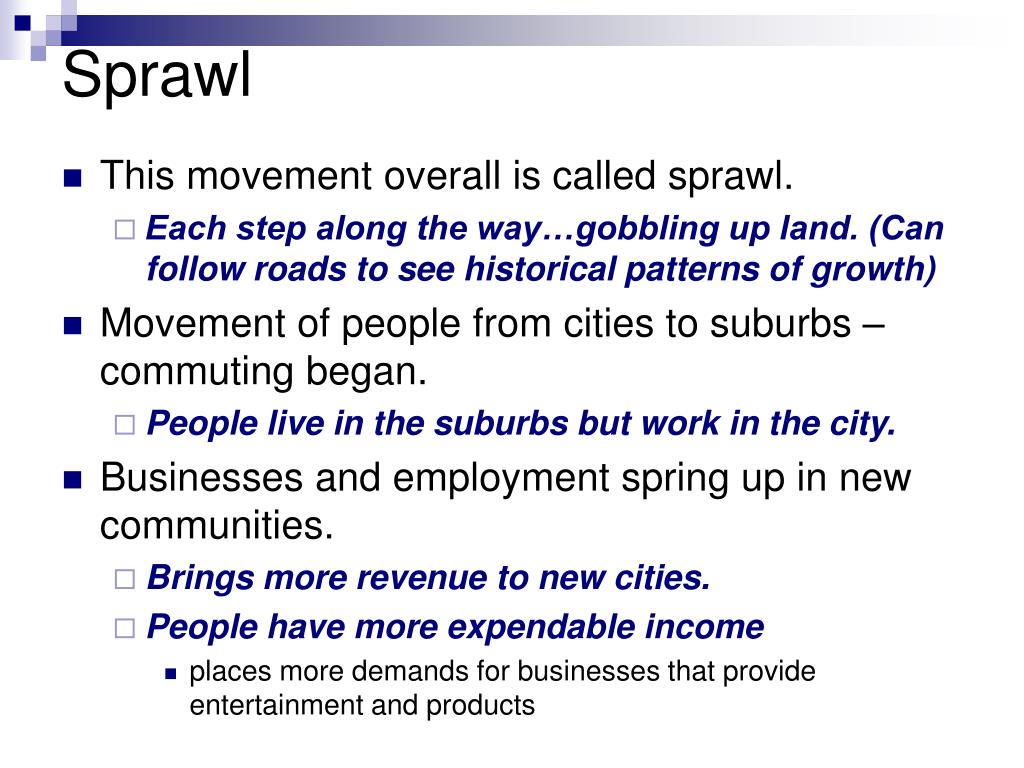 Sprawl

This movement overall is called sprawl.

Each step along the way…gobbling up land. (Can follow roads to see historical patterns of growth)

Movement of people from cities to suburbs – commuting began.

People live in the suburbs but work in the city.

Businesses and employment spring up in new communities.

Brings more revenue to new cities.

People have more expendable income

places more demands for businesses that provide entertainment and products